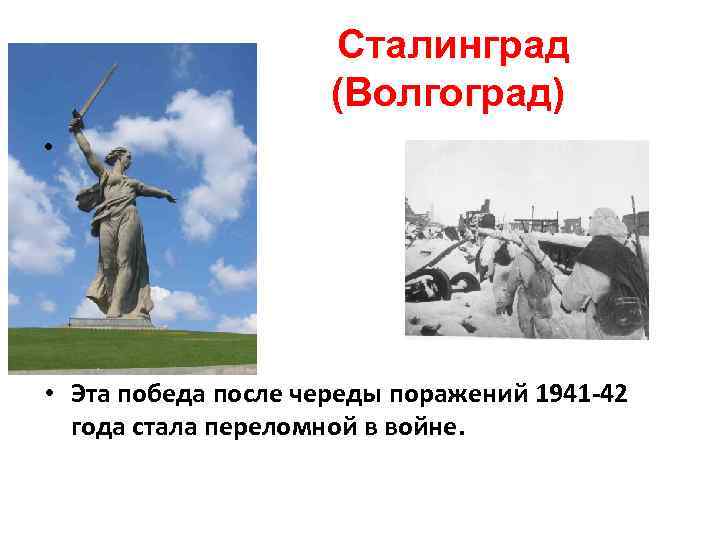 Сталинград
(Волгоград)

•

• Эта победа после череды поражений 1941-42 года стала переломной в войне.